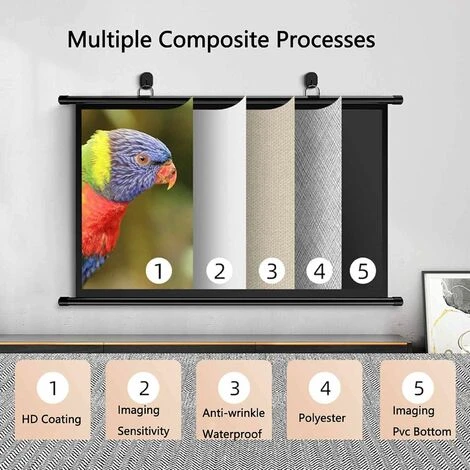 Multiple Composite Processes

1 2 3 4 5

1
HD Coating

2
Imaging
Sensitivity

3
Anti-wrinkle
Waterproof

4
Polyester

5
Imaging
Pvc Bottom